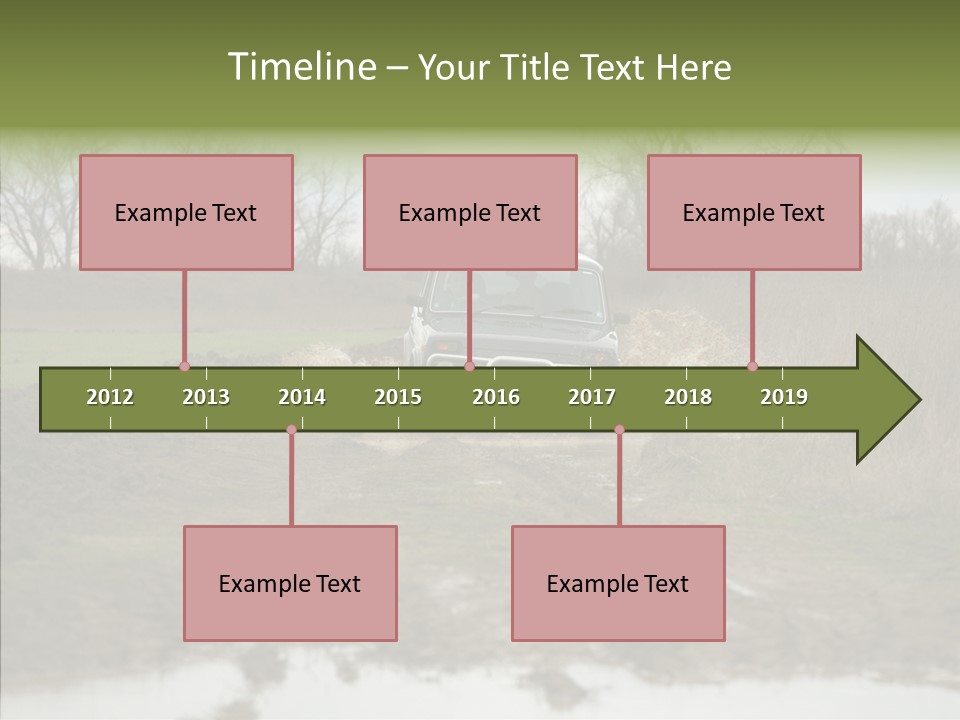 Timeline – Your Title Text Here

Example Text

Example Text

Example Text

2012 2013 2014 2015 2016 2017 2018 2019

Example Text

Example Text